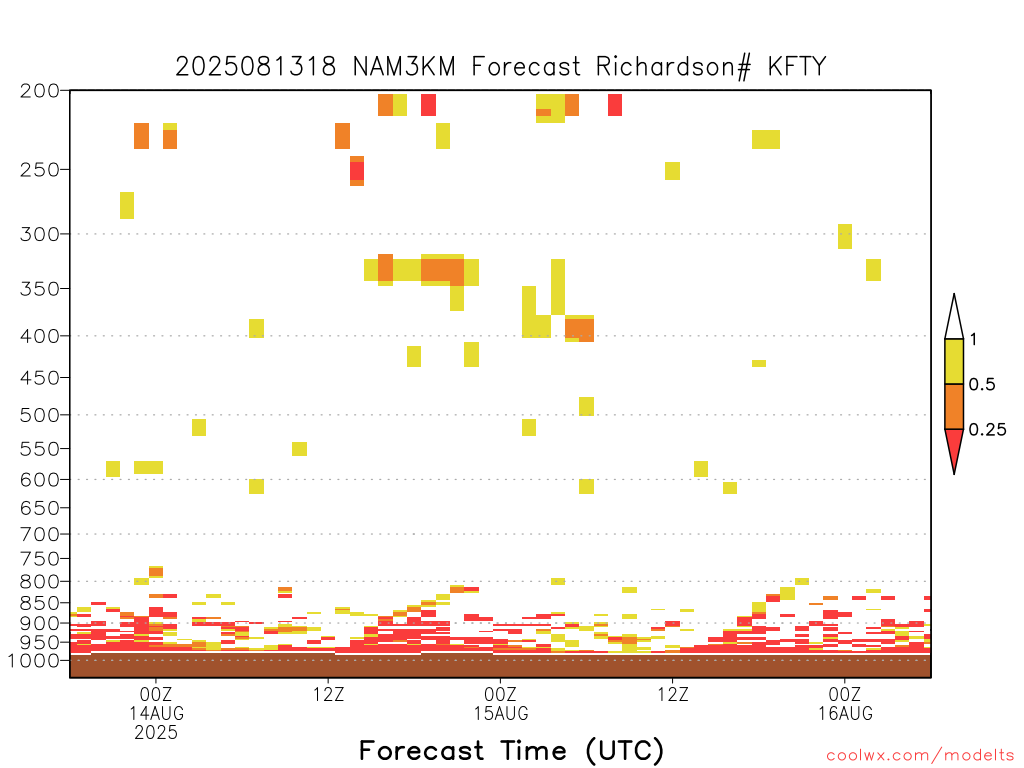 2025081318 NAM3KM Forecast Richardson# KFTY

200
250
300
350
400
450
500
550
600
650
700
750
800
850
900
950
1000

1
0.5
0.25

00Z
14AUG
2025
12Z
00Z
15AUG
12Z
00Z
16AUG

Forecast Time (UTC)

coolwx.com/modelts